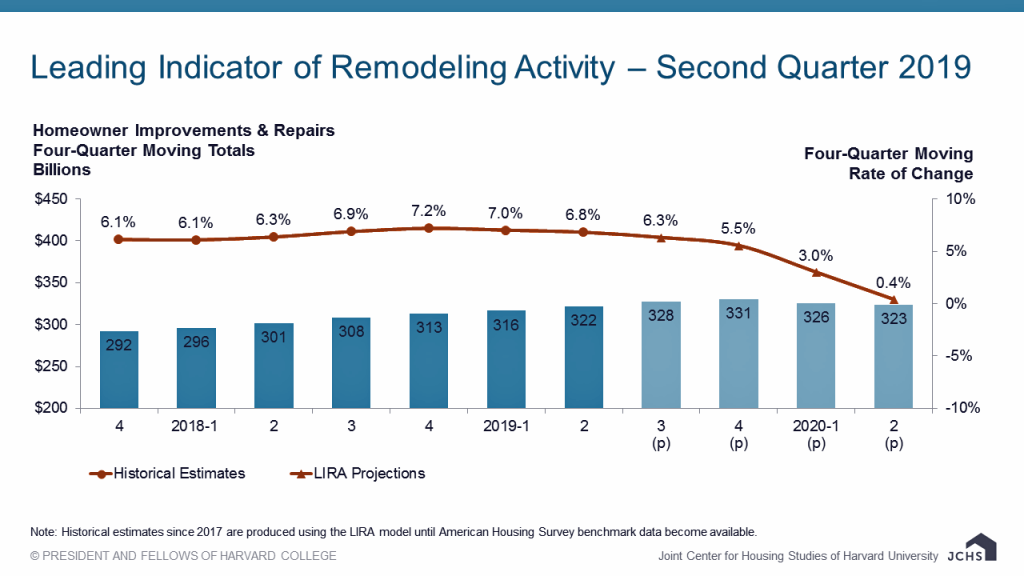 Leading Indicator of Remodeling Activity – Second Quarter 2019

Homeowner Improvements & Repairs
Four-Quarter Moving Totals
Billions

Four-Quarter Moving
Rate of Change

$450
$400
$350
$300
$250
$200

10%
5%
0%
-5%
-10%

6.1% 6.1% 6.3% 6.9% 7.2% 7.0% 6.8% 6.3% 5.5% 3.0% 0.4%

292 296 301 308 313 316 322 328 331 326 323

4
2018-1
2
3
4
2019-1
2
3 (p)
4 (p)
2020-1 (p)
2 (p)

Historical Estimates
LIRA Projections

Note: Historical estimates since 2017 are produced using the LIRA model until American Housing Survey benchmark data become available.

© PRESIDENT AND FELLOWS OF HARVARD COLLEGE

Joint Center for Housing Studies of Harvard University JCHS